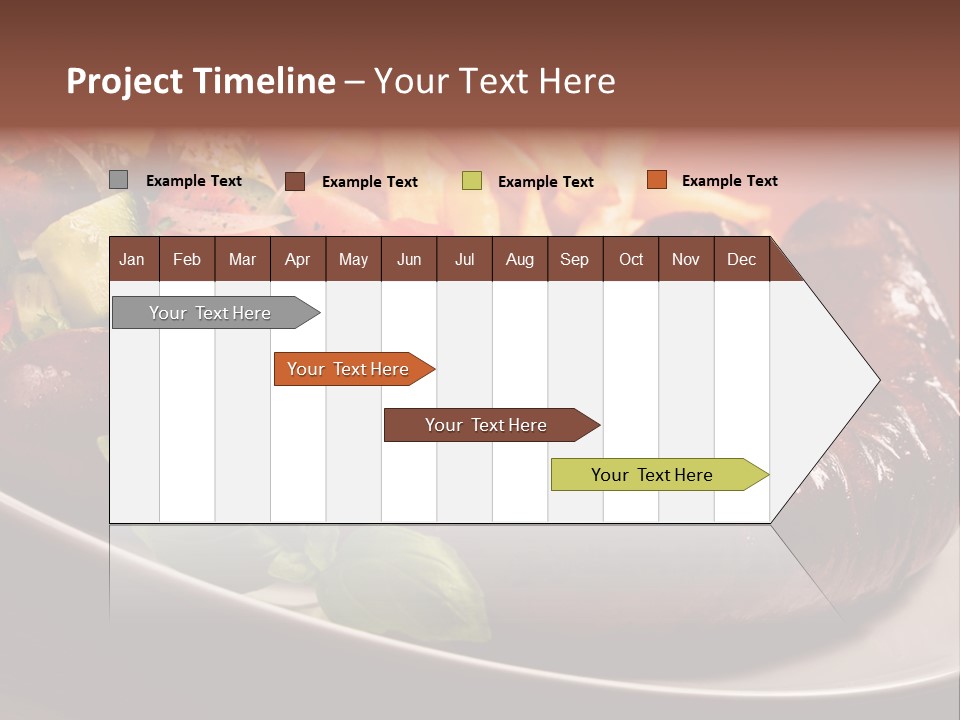 Project Timeline – Your Text Here

Example Text
Example Text
Example Text
Example Text

| Jan | Feb | Mar | Apr | May | Jun | Jul | Aug | Sep | Oct | Nov | Dec |
|---|---|---|---|---|---|---|---|---|---|---|---|

Your Text Here

Your Text Here

Your Text Here

Your Text Here